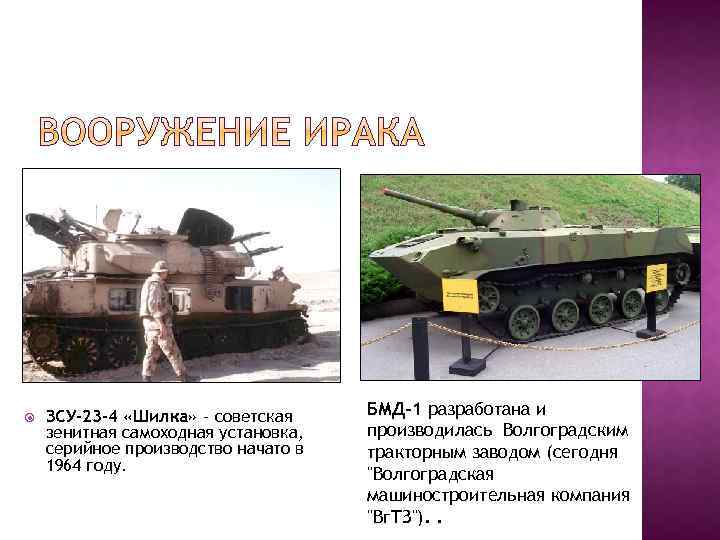 ВООРУЖЕНИЕ ИРАКА

ЗСУ-23-4 «Шилка» - советская зенитная самоходная установка, серийное производство начато в 1964 году.

БМД-1 разработана и производилась Волгоградским тракторным заводом (сегодня "Волгоградская машиностроительная компания "ВгТЗ")..